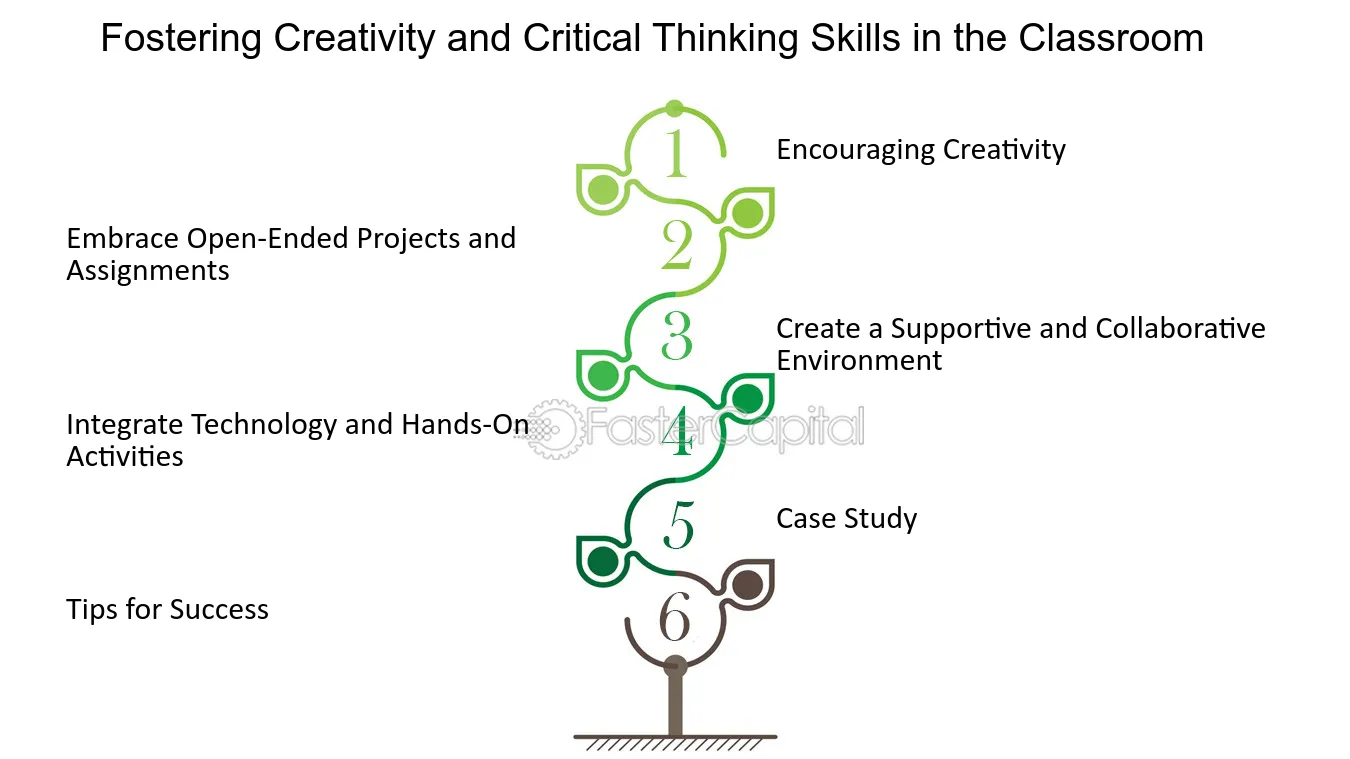 Fostering Creativity and Critical Thinking Skills in the Classroom

1

Encouraging Creativity

2

Embrace Open-Ended Projects and Assignments

3

Create a Supportive and Collaborative Environment

4

Integrate Technology and Hands-On Activities

FasterCapital

5

Case Study

6

Tips for Success